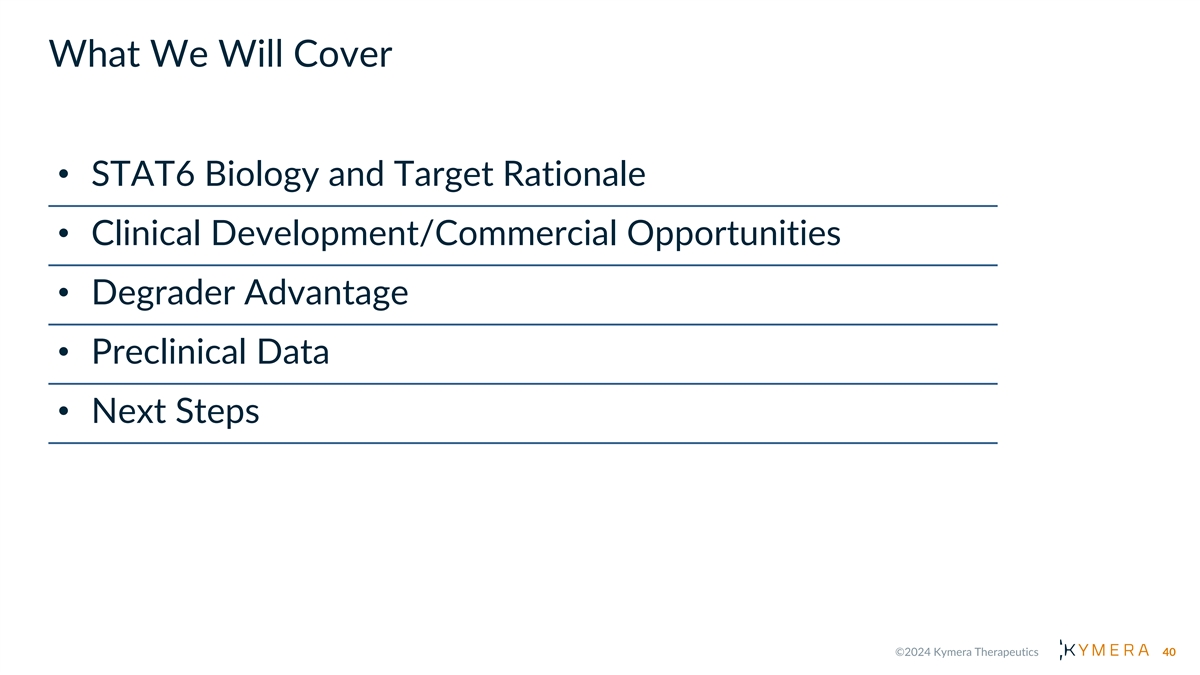 What We Will Cover

• STAT6 Biology and Target Rationale
• Clinical Development/Commercial Opportunities
• Degrader Advantage
• Preclinical Data
• Next Steps

©2024 Kymera Therapeutics KYMERA 40